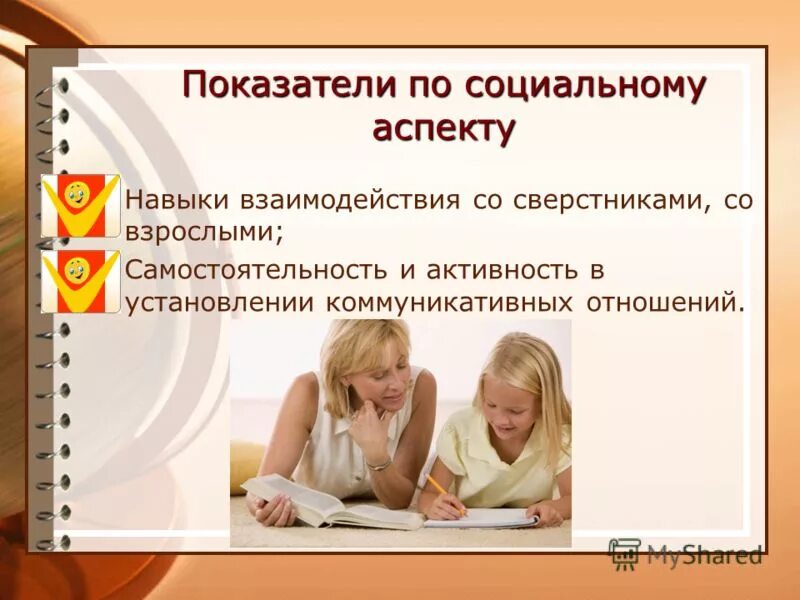 Показатели по социальному аспекту

Навыки взаимодействия со сверстниками, со взрослыми;

Самостоятельность и активность в установлении коммуникативных отношений.

MyShared